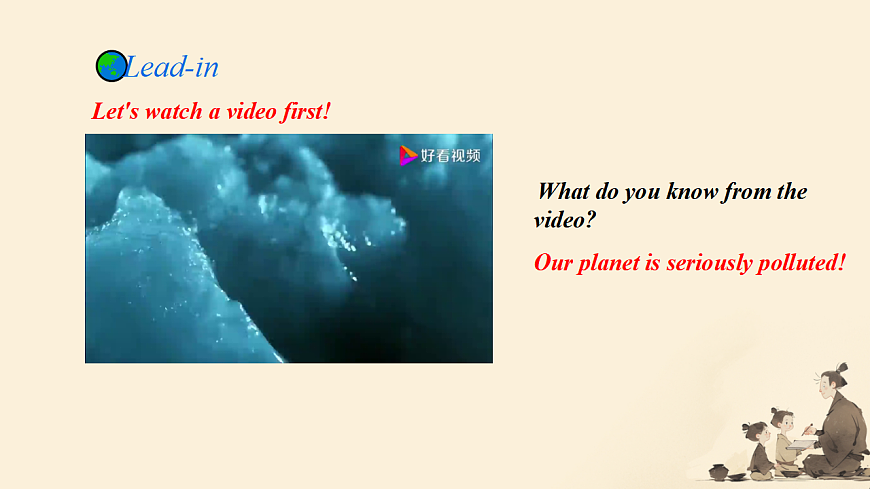 Lead-in

Let's watch a video first!

好看视频

What do you know from the video?

Our planet is seriously polluted!